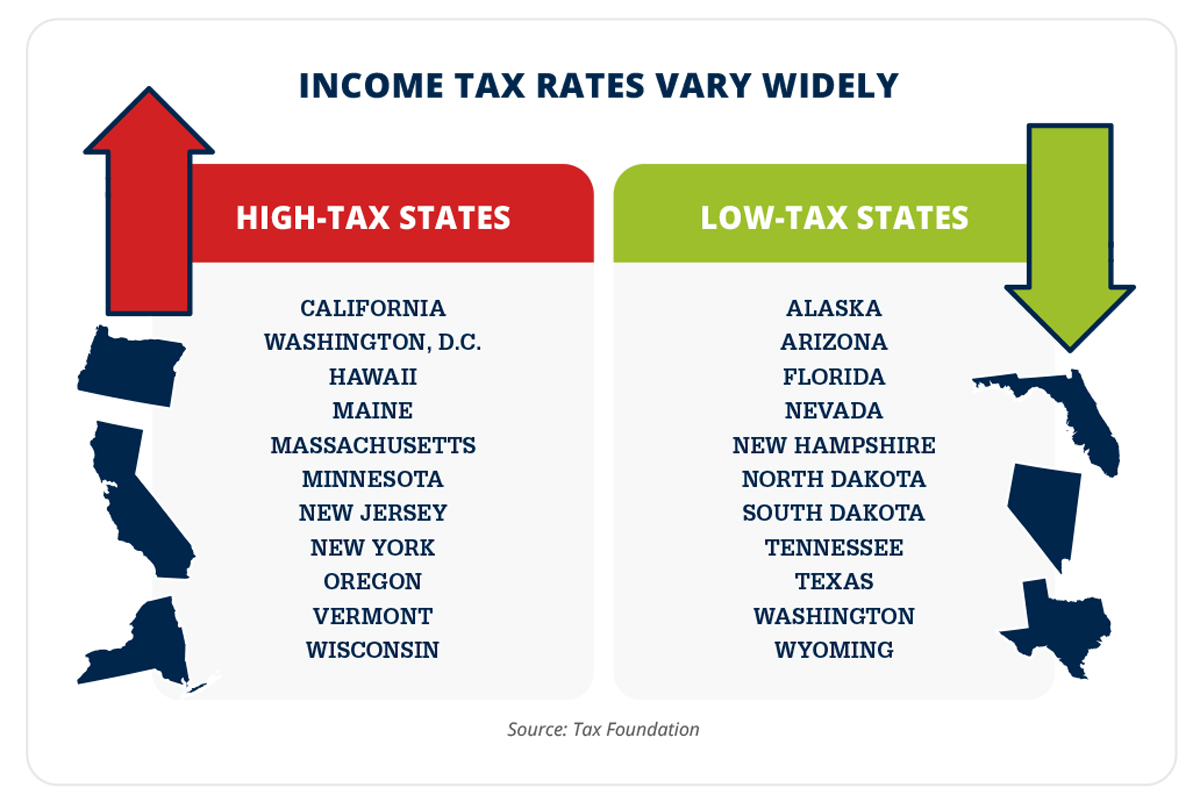 INCOME TAX RATES VARY WIDELY

HIGH-TAX STATES

CALIFORNIA
WASHINGTON, D.C.
HAWAII
MAINE
MASSACHUSETTS
MINNESOTA
NEW JERSEY
NEW YORK
OREGON
VERMONT
WISCONSIN

LOW-TAX STATES

ALASKA
ARIZONA
FLORIDA
NEVADA
NEW HAMPSHIRE
NORTH DAKOTA
SOUTH DAKOTA
TENNESSEE
TEXAS
WASHINGTON
WYOMING

Source: Tax Foundation